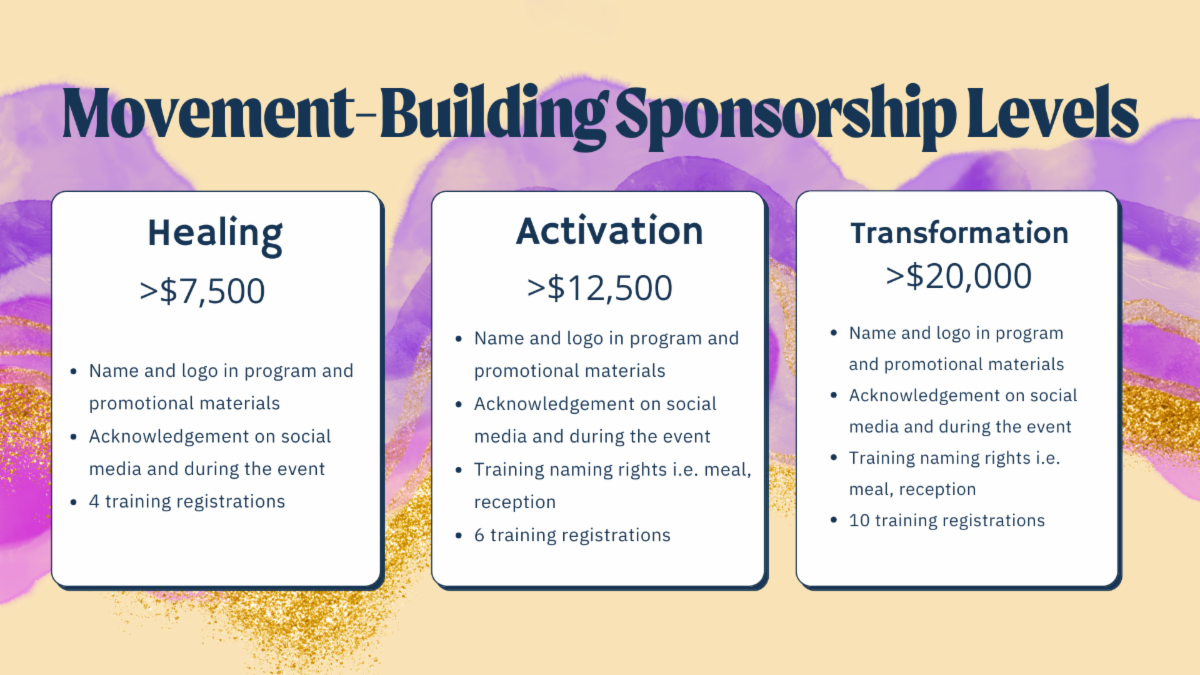 Movement-Building Sponsorship Levels

Healing

>$7,500

- Name and logo in program and promotional materials
- Acknowledgement on social media and during the event
- 4 training registrations

Activation

>$12,500

- Name and logo in program and promotional materials
- Acknowledgement on social media and during the event
- Training naming rights i.e. meal, reception
- 6 training registrations

Transformation

>$20,000

- Name and logo in program and promotional materials
- Acknowledgement on social media and during the event
- Training naming rights i.e. meal, reception
- 10 training registrations